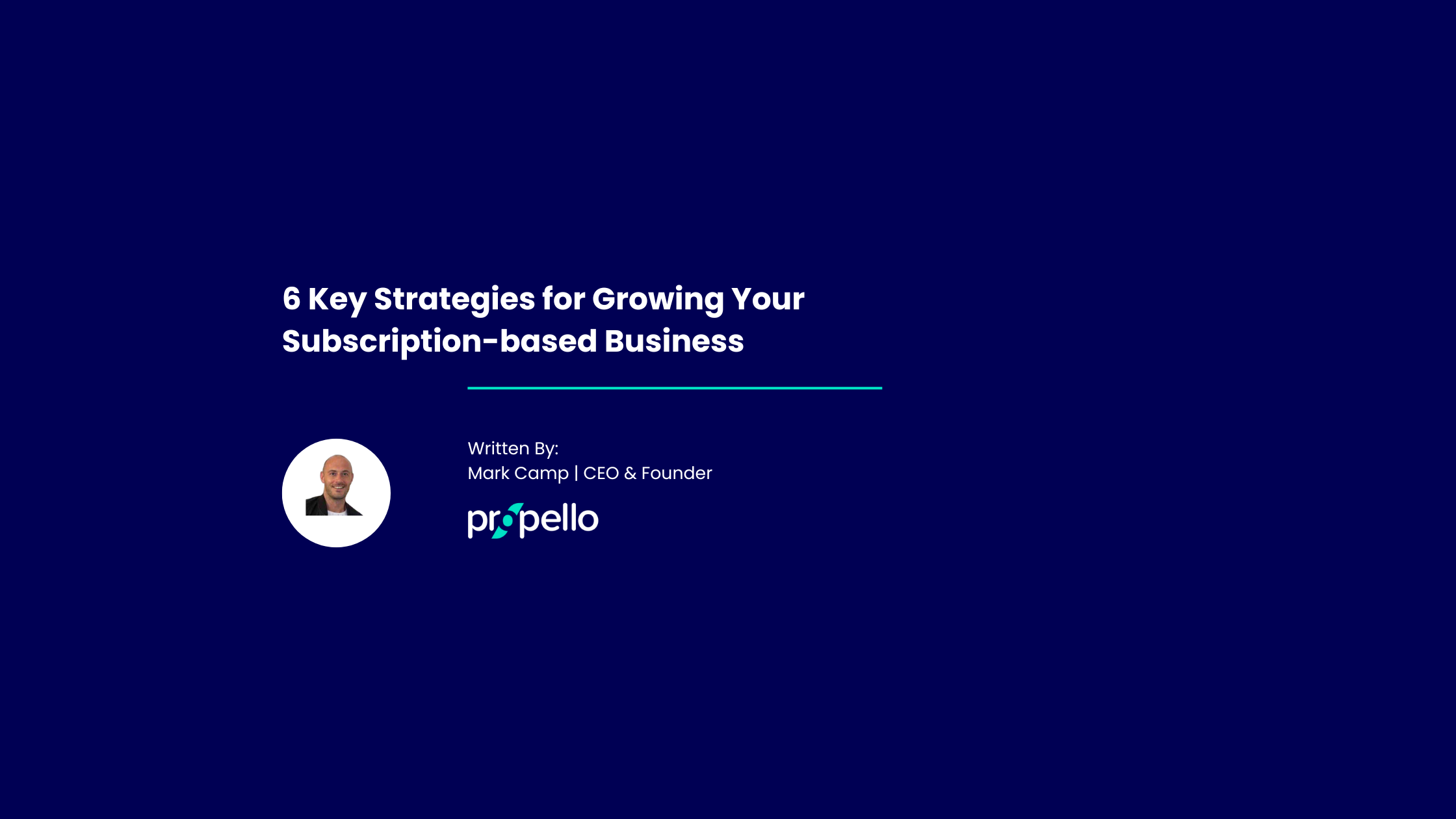 6 Key Strategies for Growing Your Subscription-based Business

Written By:
Mark Camp | CEO & Founder

propello